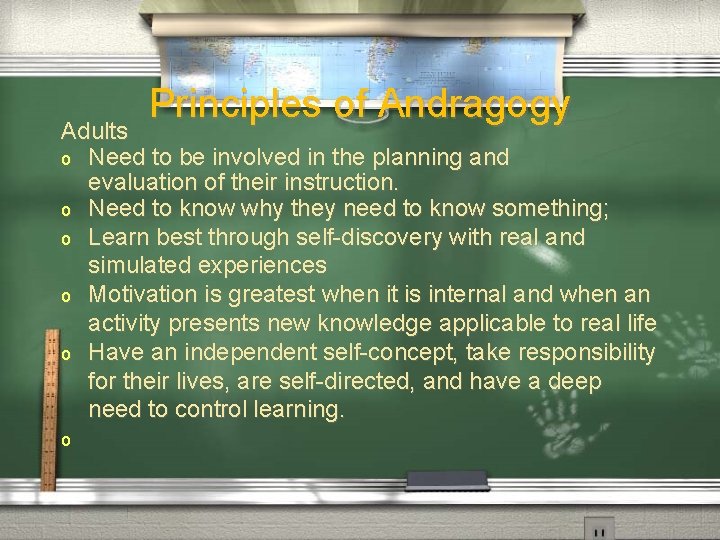 Principles of Andragogy

Adults

o Need to be involved in the planning and evaluation of their instruction.

o Need to know why they need to know something;

o Learn best through self-discovery with real and simulated experiences

o Motivation is greatest when it is internal and when an activity presents new knowledge applicable to real life

o Have an independent self-concept, take responsibility for their lives, are self-directed, and have a deep need to control learning.

o